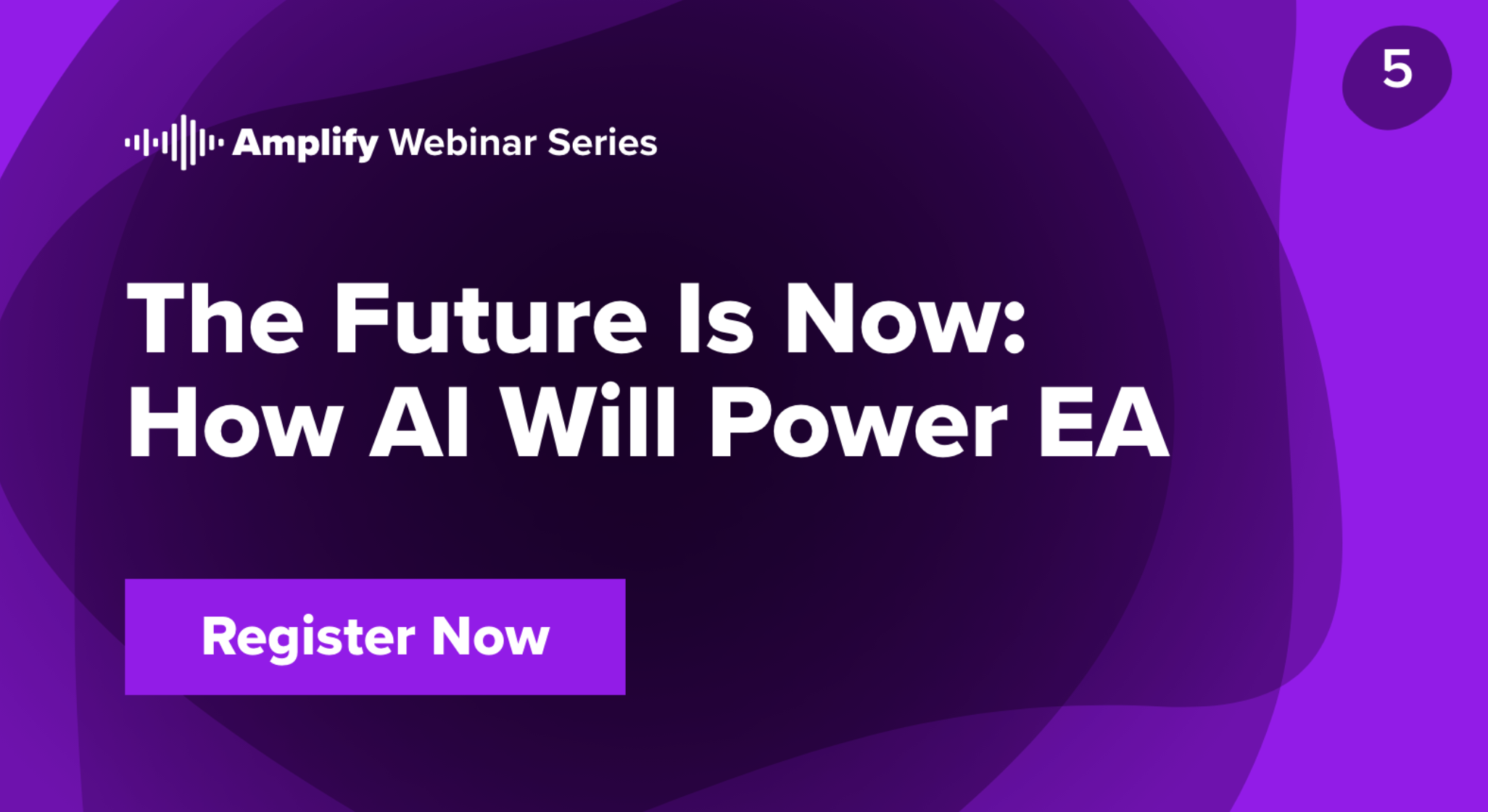 5

Amplify Webinar Series

The Future Is Now: How AI Will Power EA

Register Now